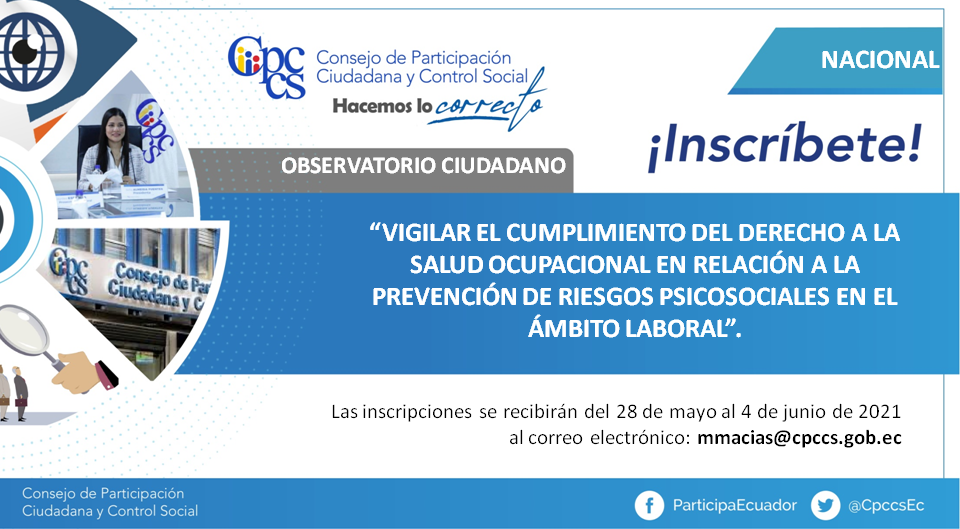 Cpccs Consejo de Participación Ciudadana y Control Social
Hacemos lo correcto

NACIONAL

¡Inscríbete!

OBSERVATORIO CIUDADANO

Cpccs
Consejo de Par
Ciudadana y C

"VIGILAR EL CUMPLIMIENTO DEL DERECHO A LA SALUD OCUPACIONAL EN RELACIÓN A LA PREVENCIÓN DE RIESGOS PSICOSOCIALES EN EL ÁMBITO LABORAL".

Las inscripciones se recibirán del 28 de mayo al 4 de junio de 2021 al correo electrónico: mmacias@cpccs.gob.ec

Consejo de Participación Ciudadana y Control Social

ParticipaEcuador
@CpccsEc